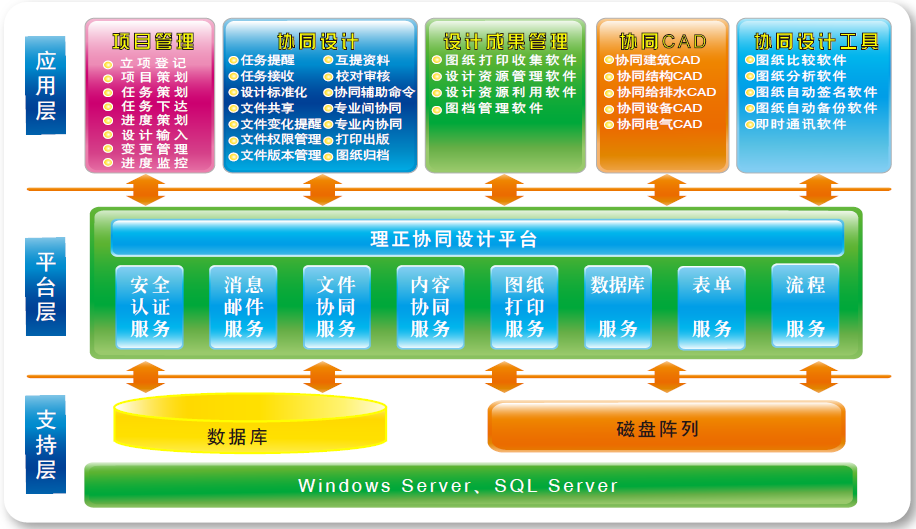 应用层

项目管理
立项登记
项目策划
任务策划
任务下达
进度策划
设计输入
变更管理
进度监控

协同设计
任务提醒
任务接收
设计标准化
文件共享
文件变化提醒
文件权限管理
文件版本管理
互提资料
校对审核
协同辅助命令
专业间协同
专业内协同
打印出版
图纸归档

设计成果管理
图纸打印收集软件
设计资源管理软件
设计资源利用软件
图档管理软件

协同CAD
协同建筑CAD
协同结构CAD
协同给排水CAD
协同设备CAD
协同电气CAD

协同设计工具
图纸比较软件
图纸分析软件
图纸自动签名软件
图纸自动备份软件
即时通讯软件

平台层

理正协同设计平台

安全认证服务
消息邮件服务
文件协同服务
内容协同服务
图纸打印服务
数据库服务
表单服务
流程服务

支持层

数据库
磁盘阵列
Windows Server、SQL Server